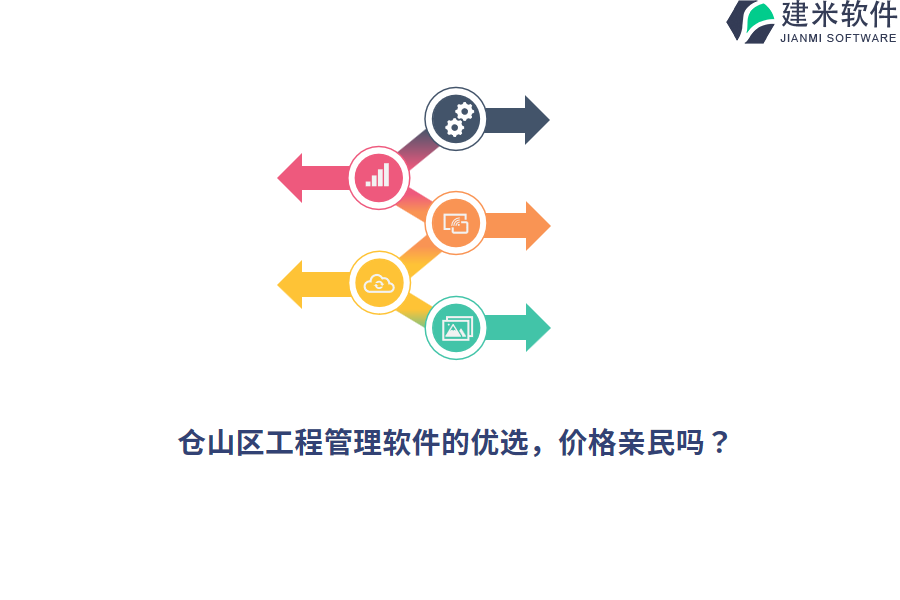 建米软件
JIANMI SOFTWARE

仓山区工程管理软件的优选，价格亲民吗？